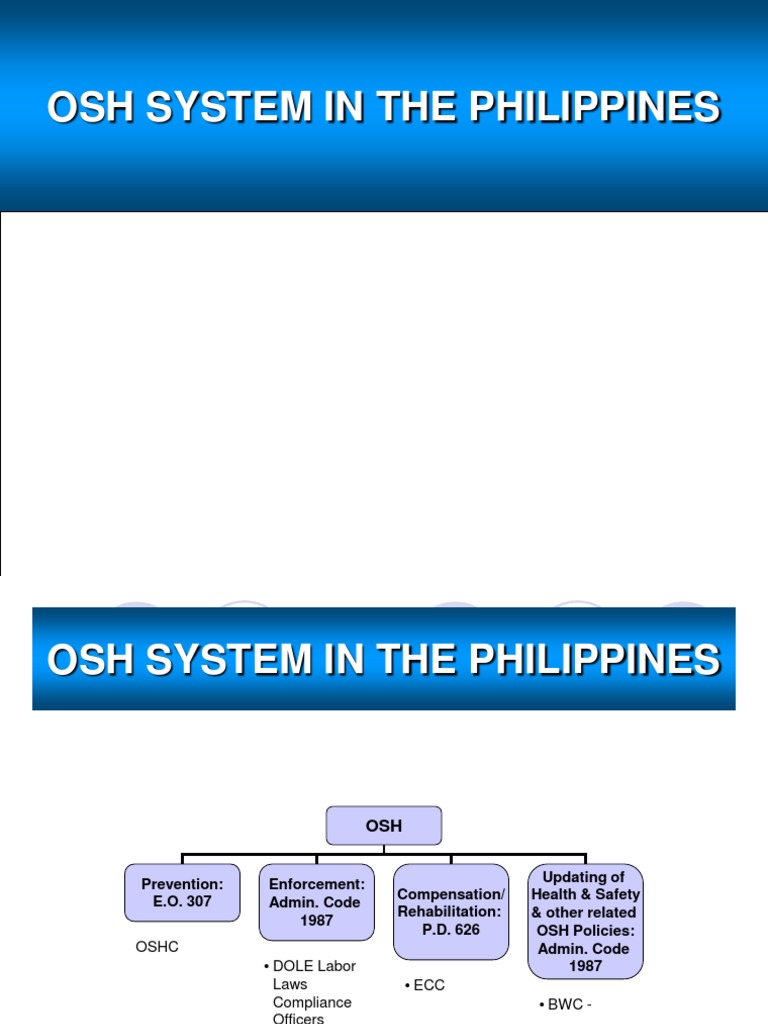 OSH SYSTEM IN THE PHILIPPINES

OSH SYSTEM IN THE PHILIPPINES

OSH

Prevention: E.O. 307

Enforcement: Admin. Code 1987

Compensation/ Rehabilitation: P.D. 626

Updating of Health & Safety & other related OSH Policies: Admin. Code 1987

OSHC

• DOLE Labor Laws Compliance Officers

• ECC

• BWC -